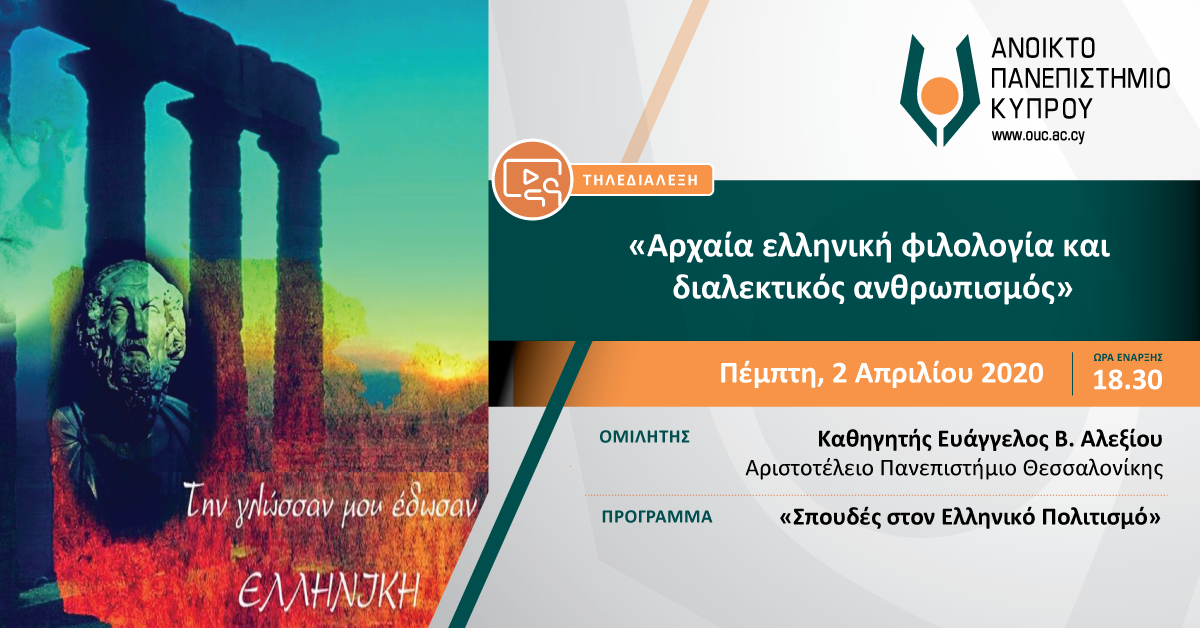 Την γλώσσαν μου έδωσαν

ΕΛΛΗΝΙΚΗ

ΑΝΟΙΚΤΟ ΠΑΝΕΠΙΣΤΗΜΙΟ ΚΥΠΡΟΥ
www.ouc.ac.cy

ΤΗΛΕΔΙΑΛΕΞΗ

«Αρχαία ελληνική φιλολογία και διαλεκτικός ανθρωπισμός»

Πέμπτη, 2 Απριλίου 2020

ΩΡΑ ΕΝΑΡΞΗΣ
18.30

ΟΜΙΛΗΤΗΣ
Καθηγητής Ευάγγελος Β. Αλεξίου
Αριστοτέλειο Πανεπιστήμιο Θεσσαλονίκης

ΠΡΟΓΡΑΜΜΑ
«Σπουδές στον Ελληνικό Πολιτισμό»